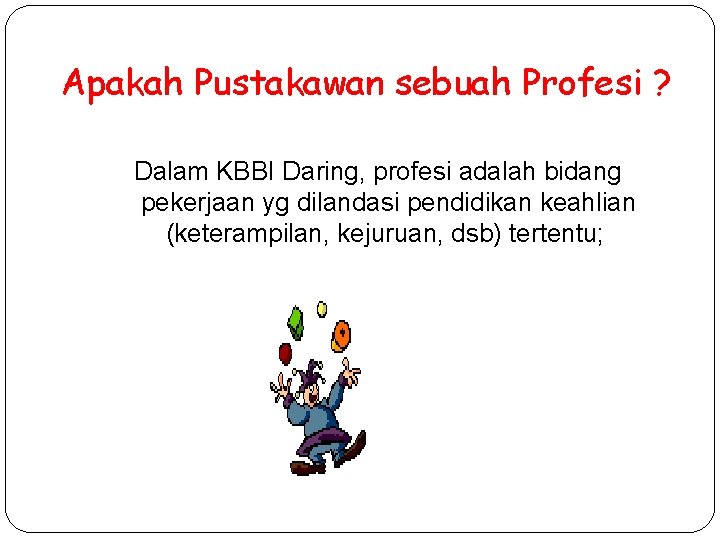 Apakah Pustakawan sebuah Profesi ?

Dalam KBBI Daring, profesi adalah bidang pekerjaan yg dilandasi pendidikan keahlian (keterampilan, kejuruan, dsb) tertentu;